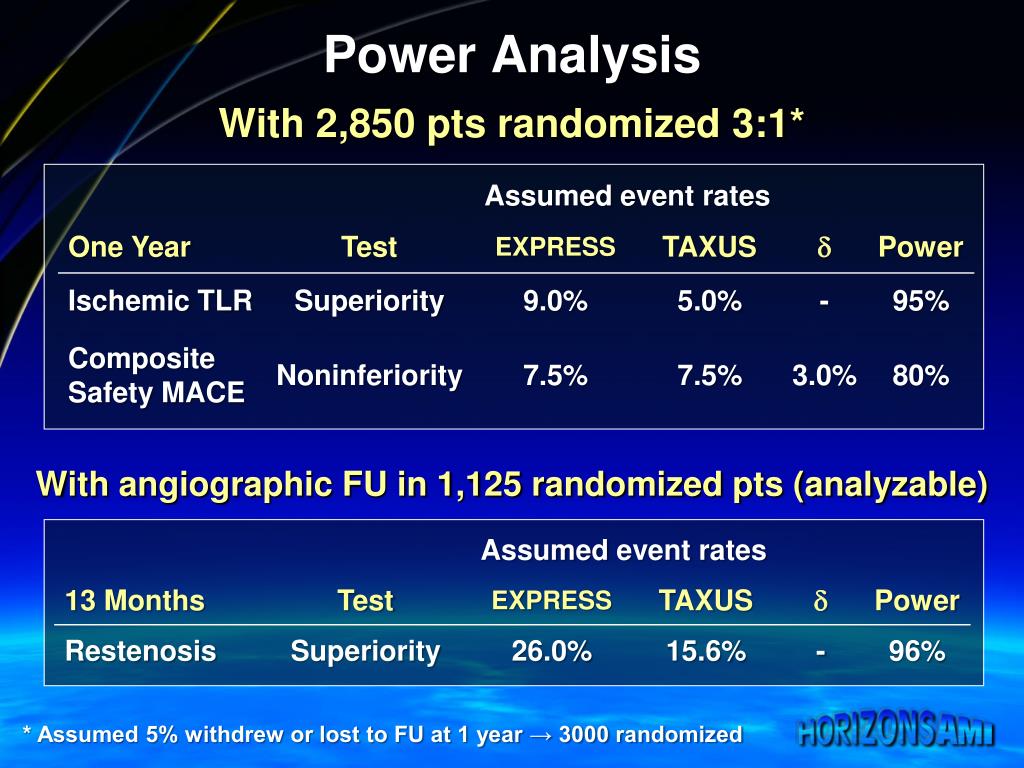 Power Analysis

With 2,850 pts randomized 3:1*

| | | Assumed event rates | | | |
|---|---|---|---|---|---|
| One Year | Test | EXPRESS | TAXUS | $\delta$ | Power |
| Ischemic TLR | Superiority | 9.0% | 5.0% | - | 95% |
| Composite Safety MACE | Noninferiority | 7.5% | 7.5% | 3.0% | 80% |

With angiographic FU in 1,125 randomized pts (analyzable)

| | | Assumed event rates | | | |
|---|---|---|---|---|---|
| 13 Months | Test | EXPRESS | TAXUS | $\delta$ | Power |
| Restenosis | Superiority | 26.0% | 15.6% | - | 96% |

* Assumed 5% withdrew or lost to FU at 1 year → 3000 randomized

HORIZONS AMI